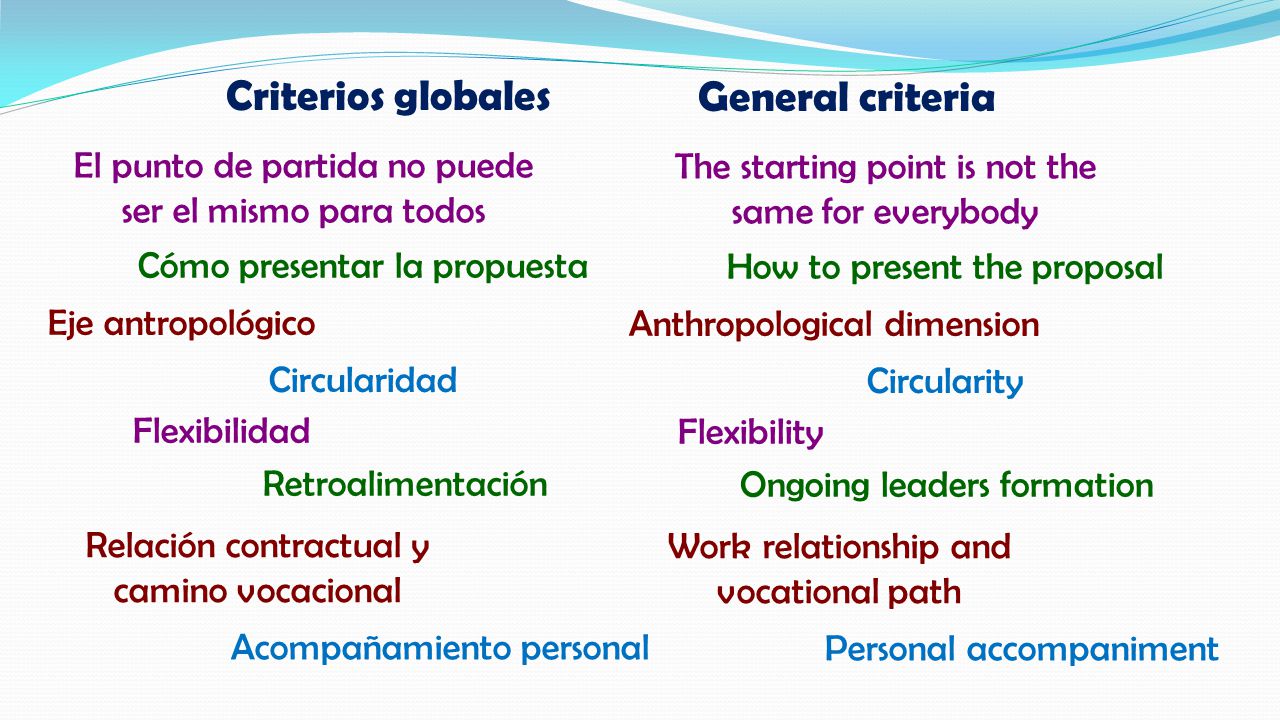 Criterios globales

El punto de partida no puede ser el mismo para todos

Cómo presentar la propuesta

Eje antropológico

Circularidad

Flexibilidad

Retroalimentación

Relación contractual y camino vocacional

Acompañamiento personal

General criteria

The starting point is not the same for everybody

How to present the proposal

Anthropological dimension

Circularity

Flexibility

Ongoing leaders formation

Work relationship and vocational path

Personal accompaniment